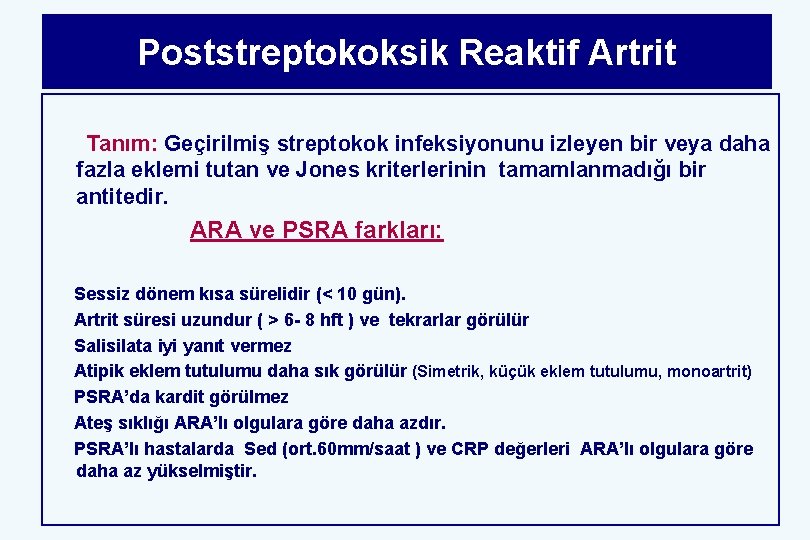 Poststreptokoksik Reaktif Artrit

Tanım: Geçirilmiş streptokok infeksiyonunu izleyen bir veya daha fazla eklemi tutan ve Jones kriterlerinin tamamlanmadığı bir antitedir.

ARA ve PSRA farkları:

Sessiz dönem kısa sürelidir (< 10 gün).
Artrit süresi uzundur ( > 6- 8 hft ) ve tekrarlar görülür
Salisilata iyi yanıt vermez
Atipik eklem tutulumu daha sık görülür (Simetrik, küçük eklem tutulumu, monoartrit)
PSRA'da kardit görülmez
Ateş sıklığı ARA'lı olgulara göre daha azdır.
PSRA'lı hastalarda Sed (ort.60mm/saat ) ve CRP değerleri ARA'lı olgulara göre daha az yükselmiştir.